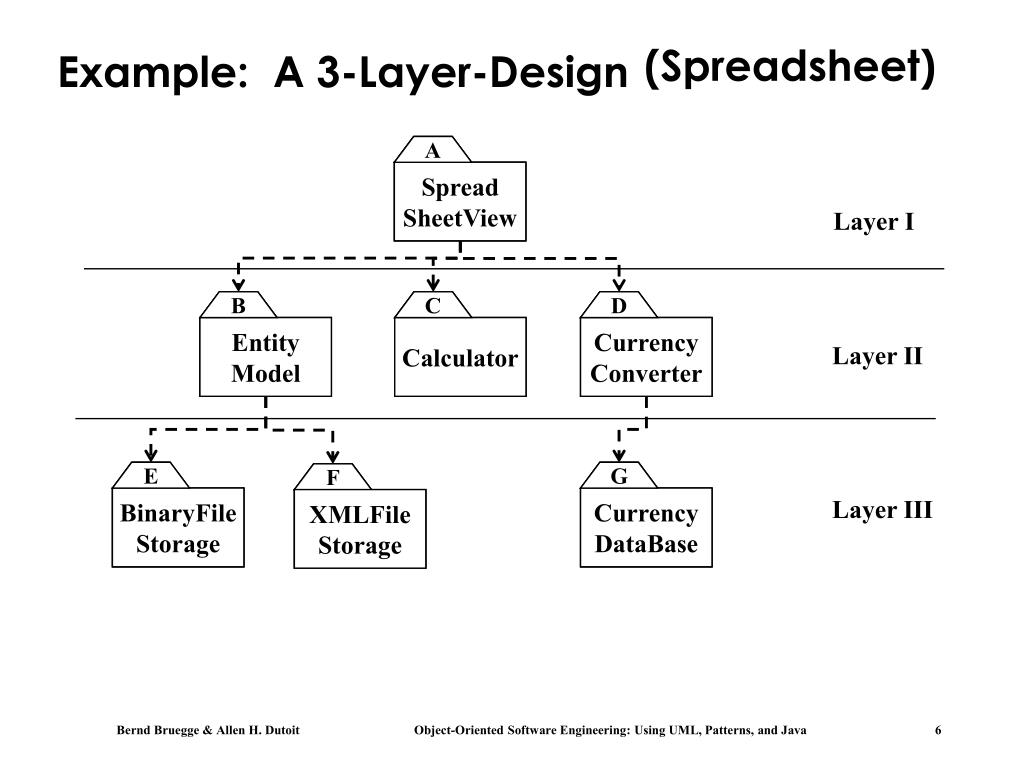 Example: A 3-Layer-Design (Spreadsheet)

A
Spread SheetView

Layer I

B
Entity Model

C
Calculator

D
Currency Converter

Layer II

E
BinaryFile Storage

F
XMLFile Storage

G
Currency DataBase

Layer III

Bernd Bruegge & Allen H. Dutoit

Object-Oriented Software Engineering: Using UML, Patterns, and Java

6